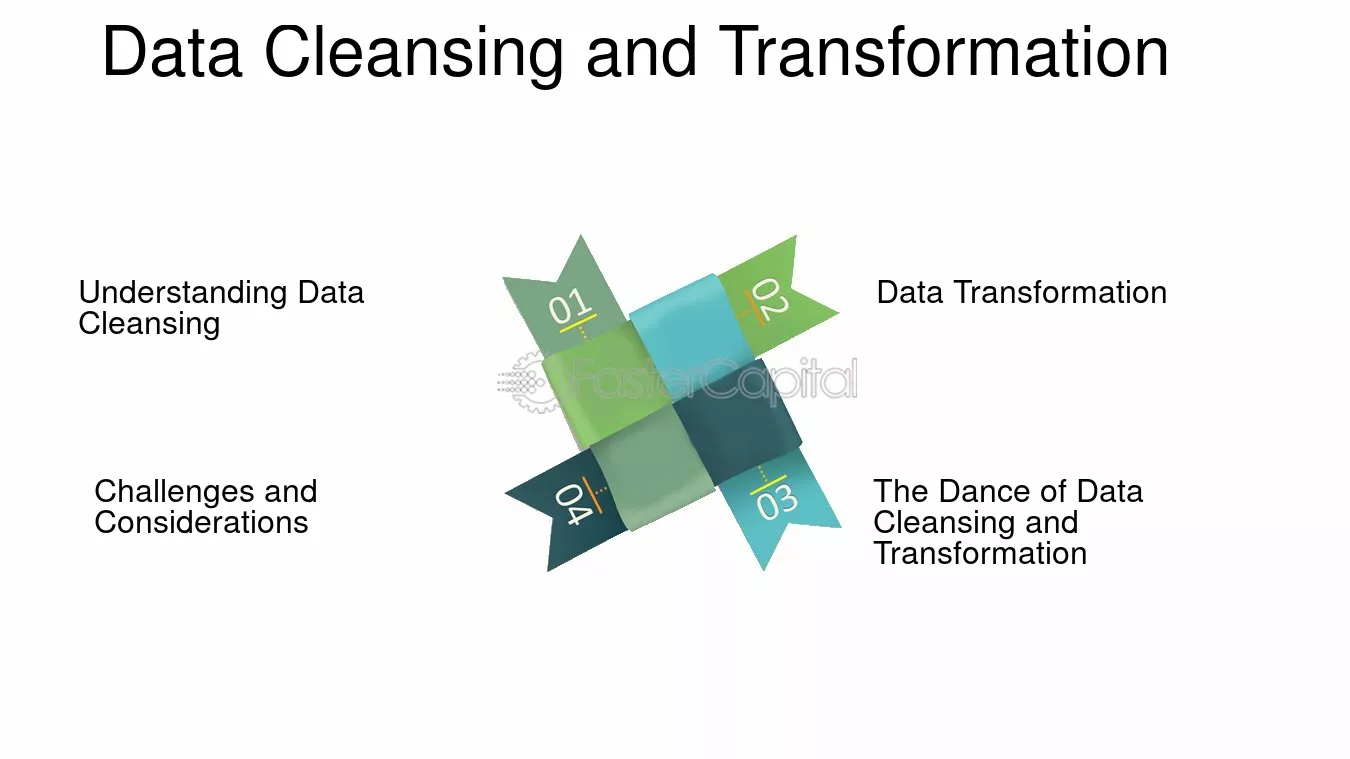 Data Cleansing and Transformation

Understanding Data Cleansing

01

02

Data Transformation

Challenges and Considerations

04

03

The Dance of Data Cleansing and Transformation

FasterCapital